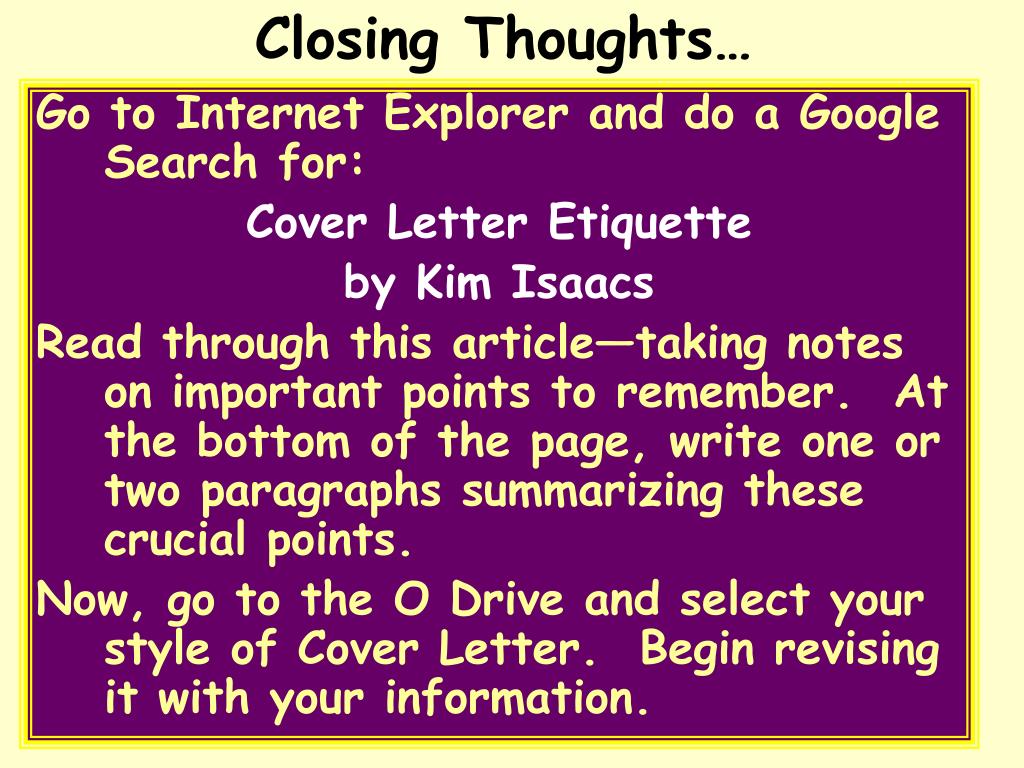 Closing Thoughts…

Go to Internet Explorer and do a Google Search for:

Cover Letter Etiquette

by Kim Isaacs

Read through this article—taking notes on important points to remember. At the bottom of the page, write one or two paragraphs summarizing these crucial points.

Now, go to the O Drive and select your style of Cover Letter. Begin revising it with your information.